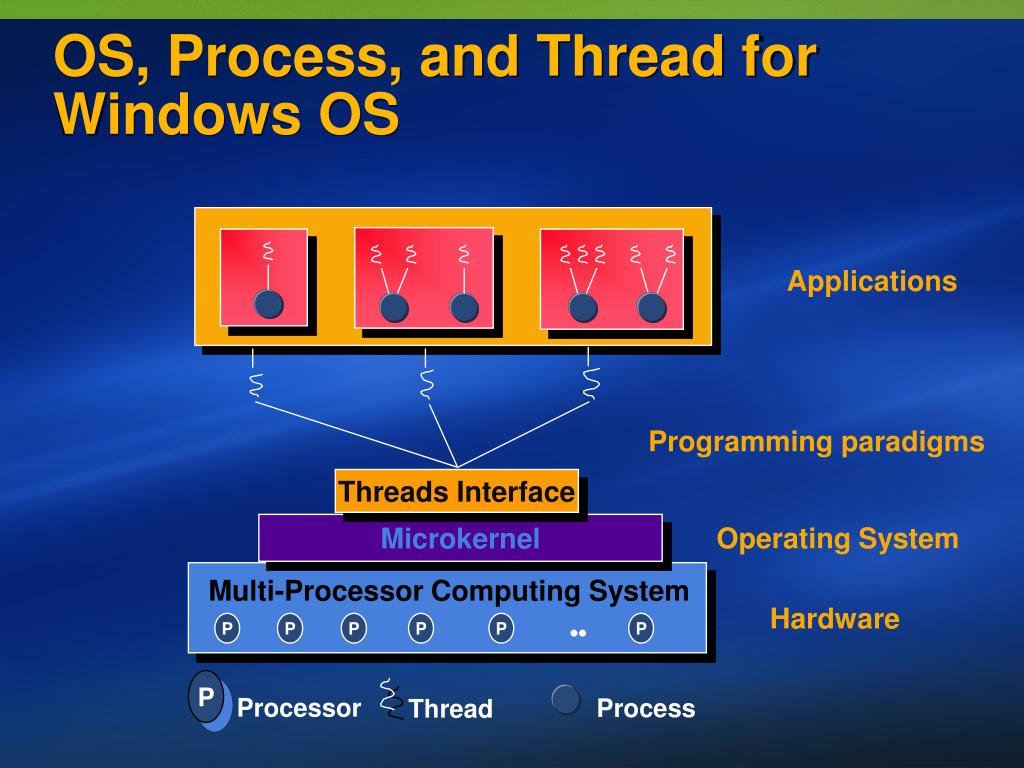 OS, Process, and Thread for Windows OS

Applications

Programming paradigms

Threads Interface

Microkernel

Operating System

Multi-Processor Computing System

P P P P P .. P

Hardware

P Processor

Thread

Process